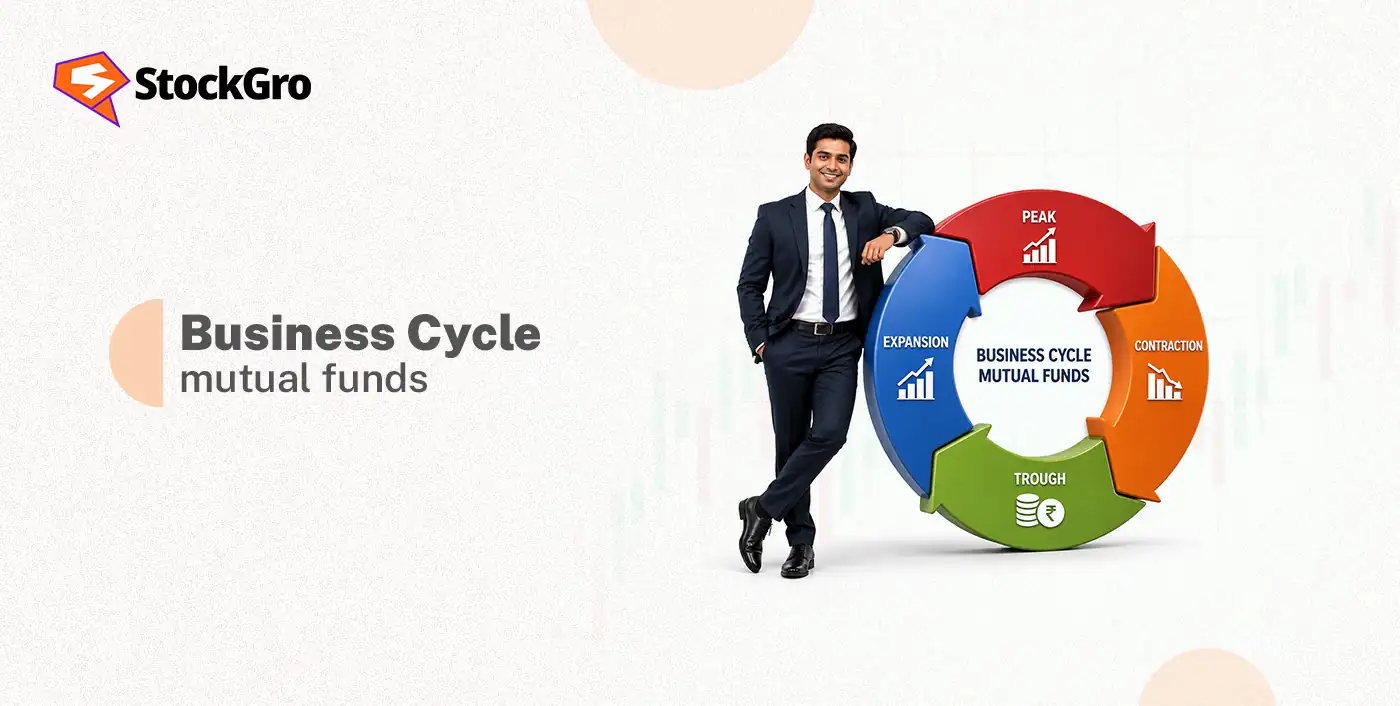 StockGro

Business Cycle
mutual funds

PEAK

EXPANSION

BUSINESS CYCLE
MUTUAL FUNDS

CONTRACTION

TROUGH

₹